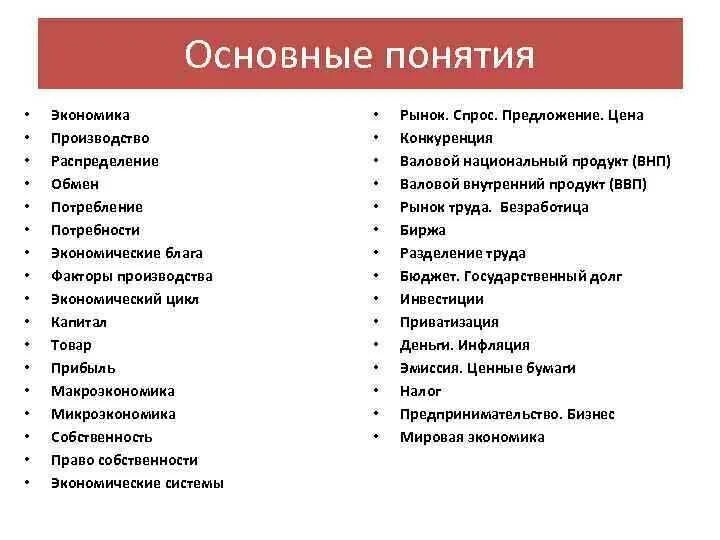 Основные понятия

• Экономика
• Производство
• Распределение
• Обмен
• Потребление
• Потребности
• Экономические блага
• Факторы производства
• Экономический цикл
• Капитал
• Товар
• Прибыль
• Макроэкономика
• Микроэкономика
• Собственность
• Право собственности
• Экономические системы

• Рынок. Спрос. Предложение. Цена
• Конкуренция
• Валовой национальный продукт (ВНП)
• Валовой внутренний продукт (ВВП)
• Рынок труда. Безработица
• Биржа
• Разделение труда
• Бюджет. Государственный долг
• Инвестиции
• Приватизация
• Деньги. Инфляция
• Эмиссия. Ценные бумаги
• Налог
• Предпринимательство. Бизнес
• Мировая экономика